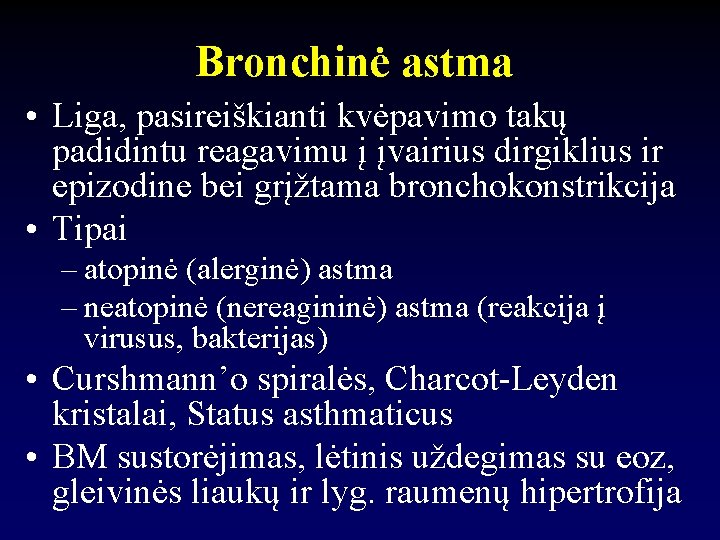 Bronchinė astma

• Liga, pasireiškianti kvėpavimo takų padidintu reagavimu į įvairius dirgiklius ir epizodine bei grįžtama bronchokonstrikcija
• Tipai
– atopinė (alerginė) astma
– neatopinė (nereagininė) astma (reakcija į virusus, bakterijas)
• Curshmann’o spiralės, Charcot-Leyden kristalai, Status asthmaticus
• BM sustorėjimas, lėtinis uždegimas su eoz, gleivinės liaukų ir lyg. raumenų hipertrofija